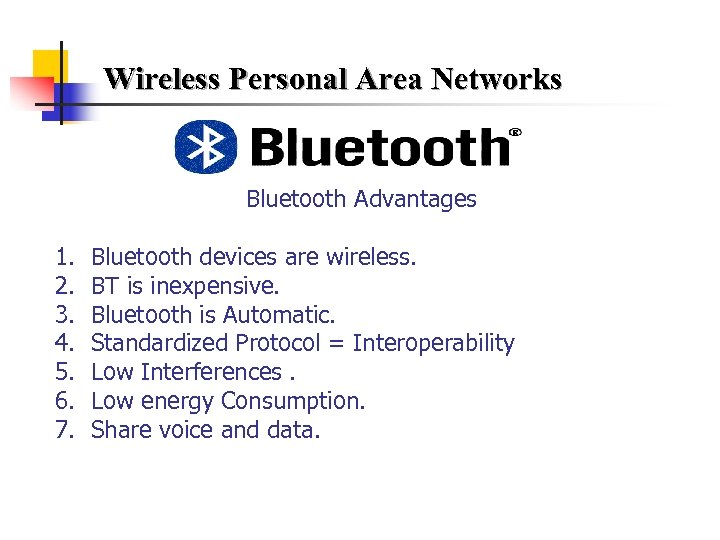 Wireless Personal Area Networks

Bluetooth®

Bluetooth Advantages

1. Bluetooth devices are wireless.
2. BT is inexpensive.
3. Bluetooth is Automatic.
4. Standardized Protocol = Interoperability
5. Low Interferences .
6. Low energy Consumption.
7. Share voice and data.